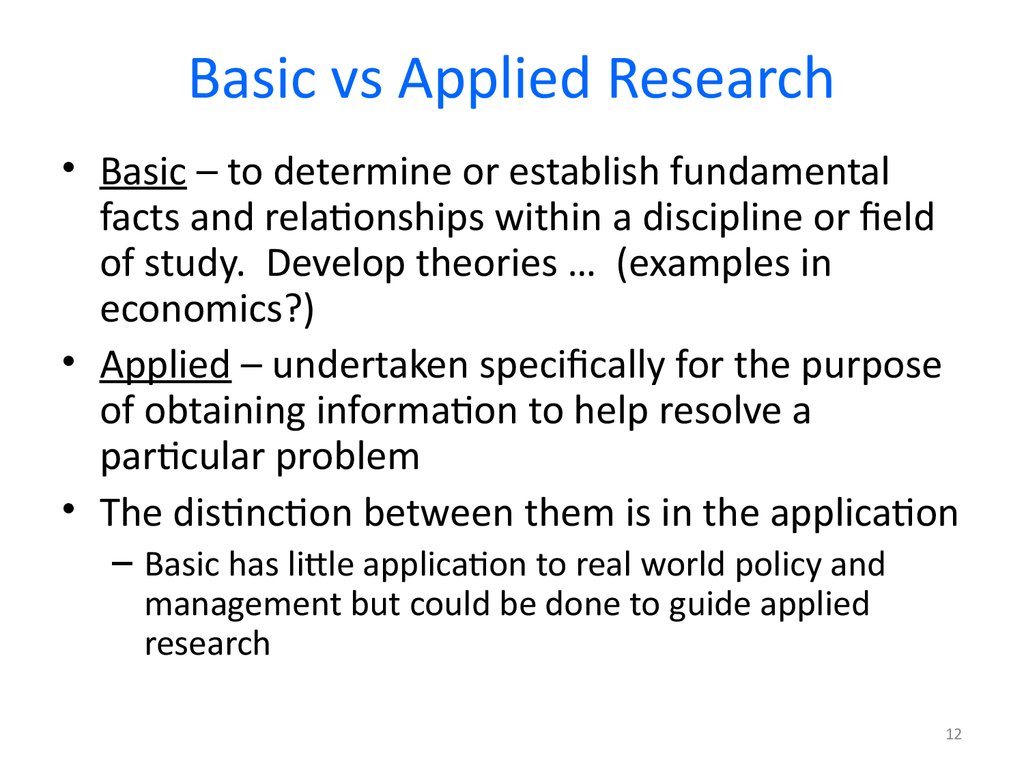 Basic vs Applied Research

• Basic – to determine or establish fundamental facts and relationships within a discipline or field of study. Develop theories … (examples in economics?)

• Applied – undertaken specifically for the purpose of obtaining information to help resolve a particular problem

• The distinction between them is in the application
– Basic has little application to real world policy and management but could be done to guide applied research

12